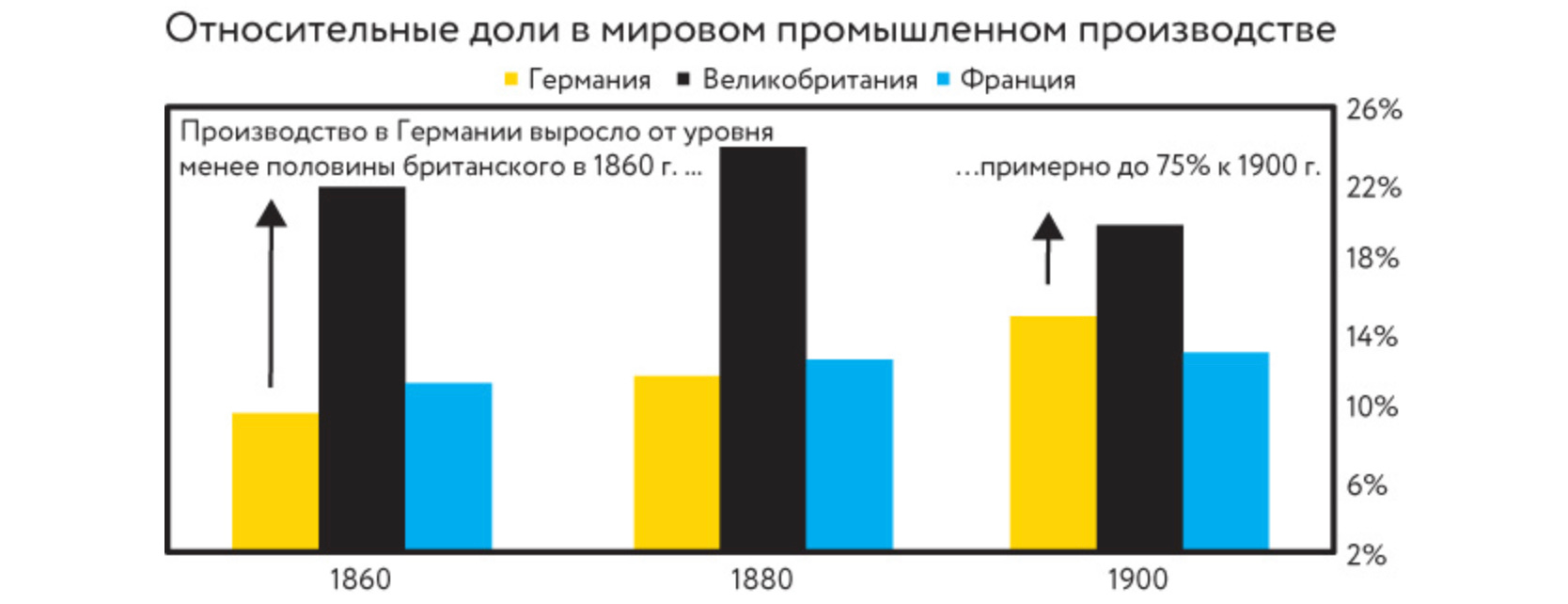 Относительные доли в мировом промышленном производстве

Германия Великобритания Франция

Производство в Германии выросло от уровня менее половины британского в 1860 г. ...

...примерно до 75% к 1900 г.

26%
22%
18%
14%
10%
6%
2%

1860
1880
1900